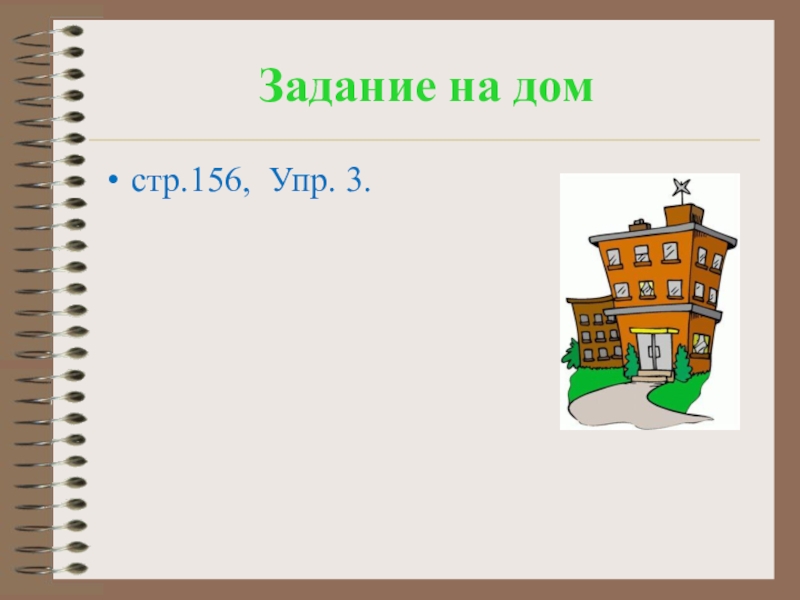 Задание на дом

• стр.156, Упр. 3.